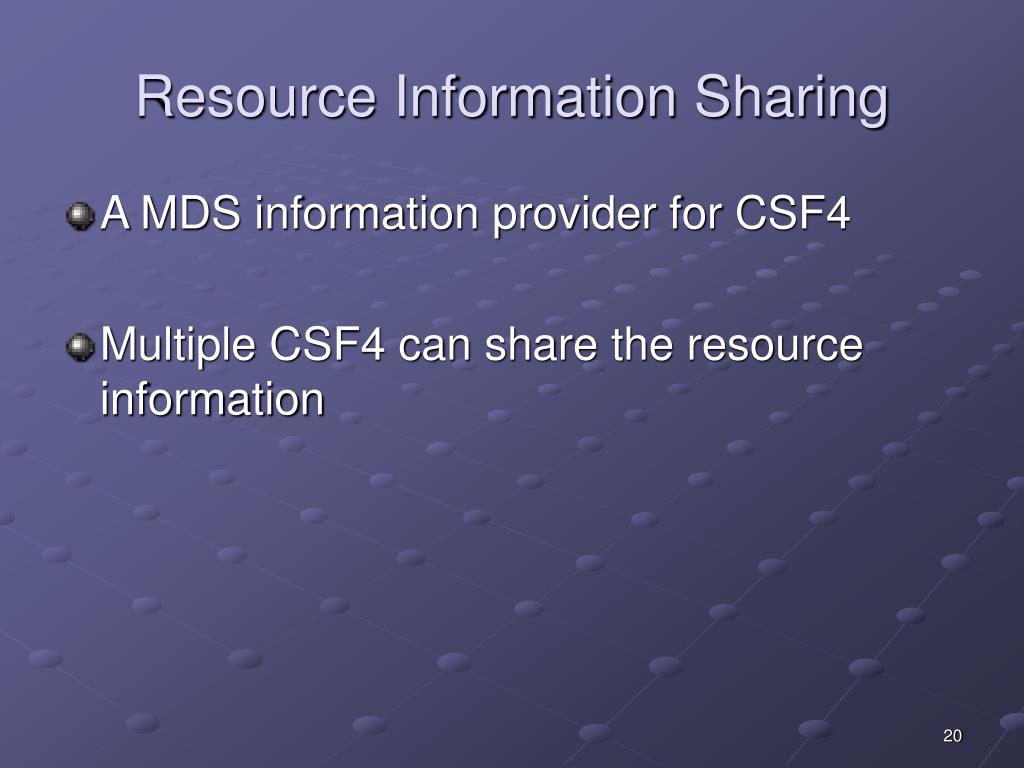 Resource Information Sharing

A MDS information provider for CSF4

Multiple CSF4 can share the resource information

20